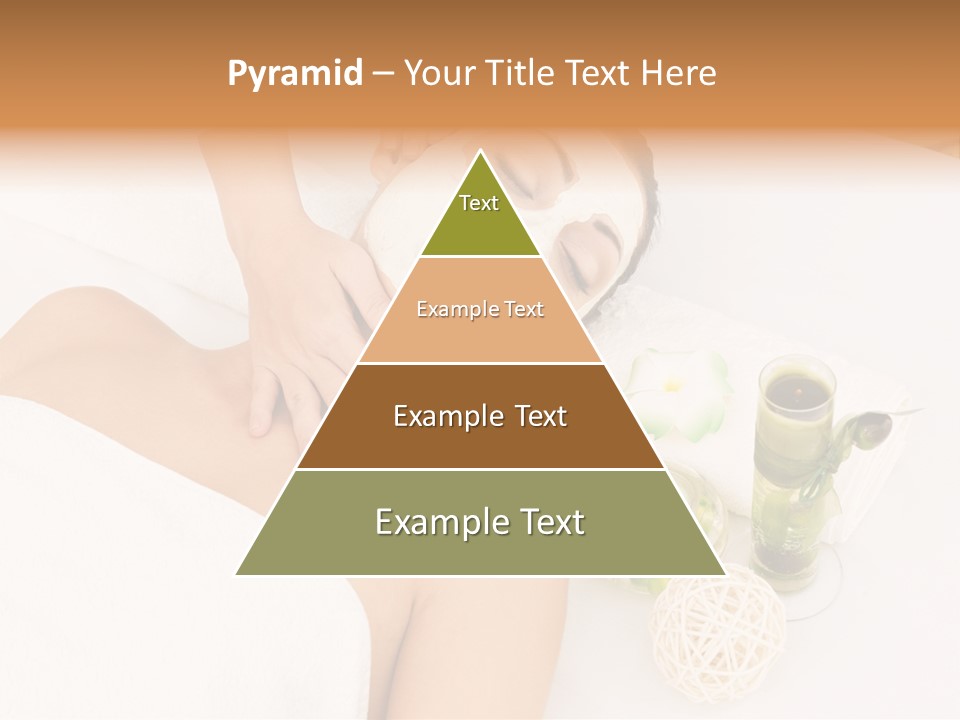 Pyramid – Your Title Text Here

Text

Example Text

Example Text

Example Text